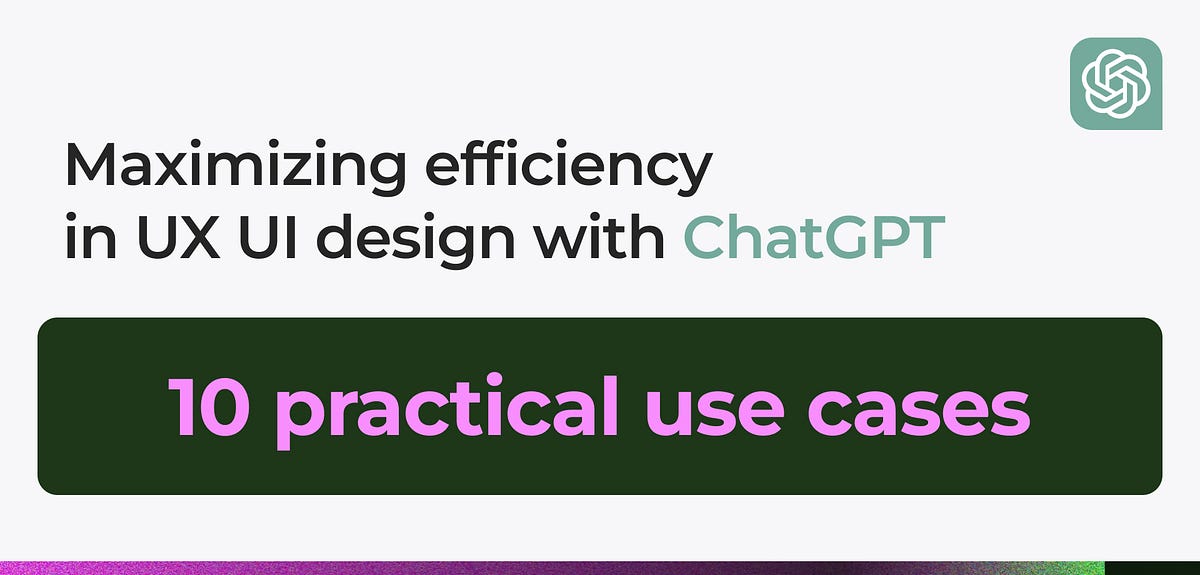 Maximizing efficiency in UX UI design with ChatGPT

10 practical use cases